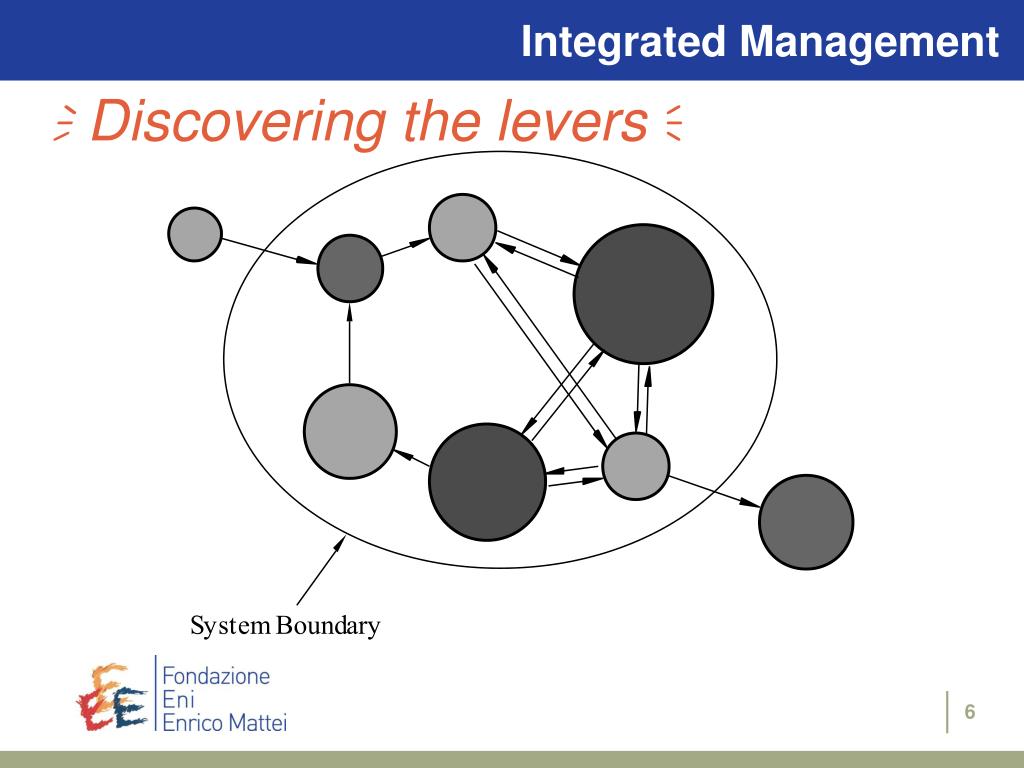 Integrated Management

Discovering the levers

System Boundary

Fondazione
Eni
Enrico Mattei

6